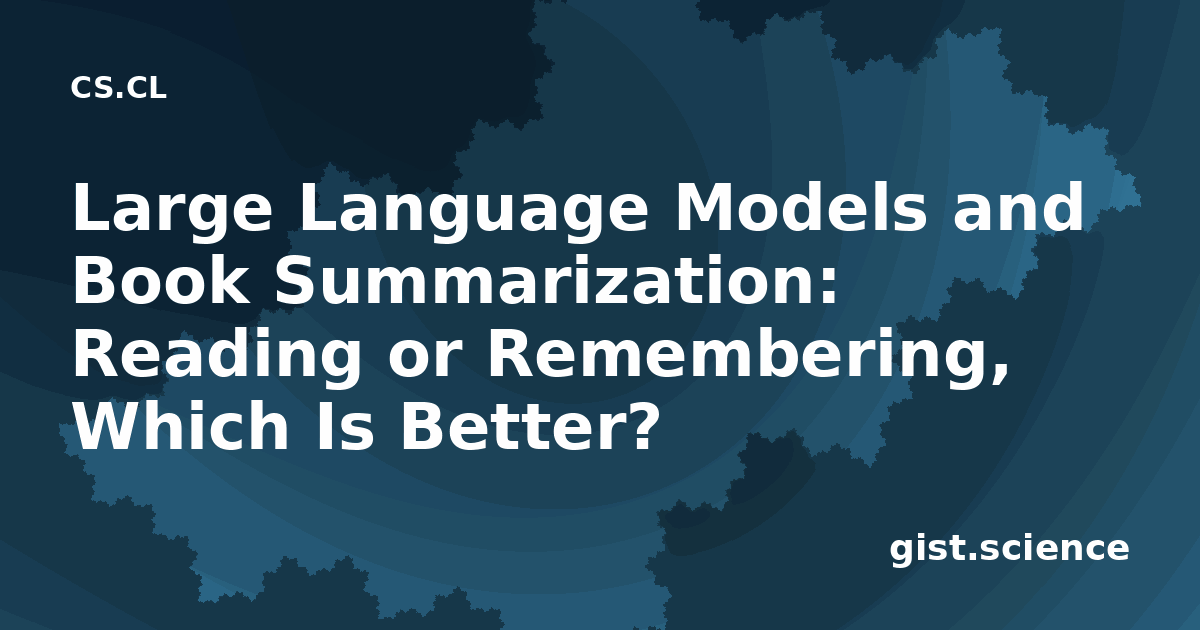 CS.CL

Large Language Models and Book Summarization: Reading or Remembering, Which Is Better?

gist.science